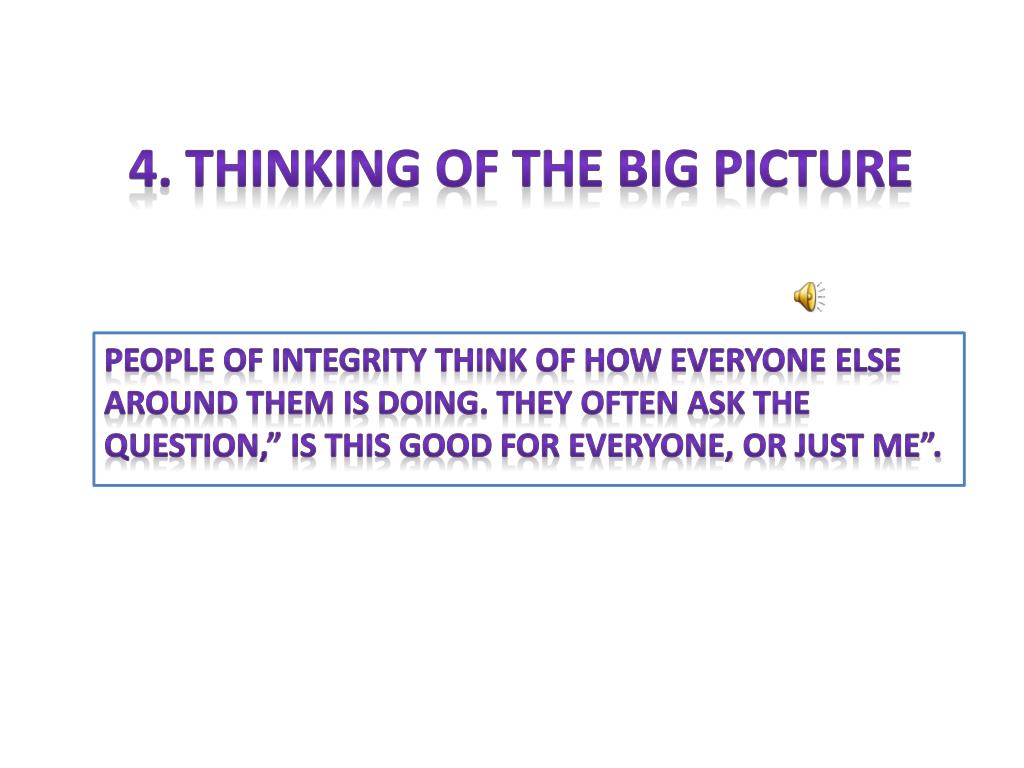 4. THINKING OF THE BIG PICTURE

PEOPLE OF INTEGRITY THINK OF HOW EVERYONE ELSE AROUND THEM IS DOING. THEY OFTEN ASK THE QUESTION,” IS THIS GOOD FOR EVERYONE, OR JUST ME”.